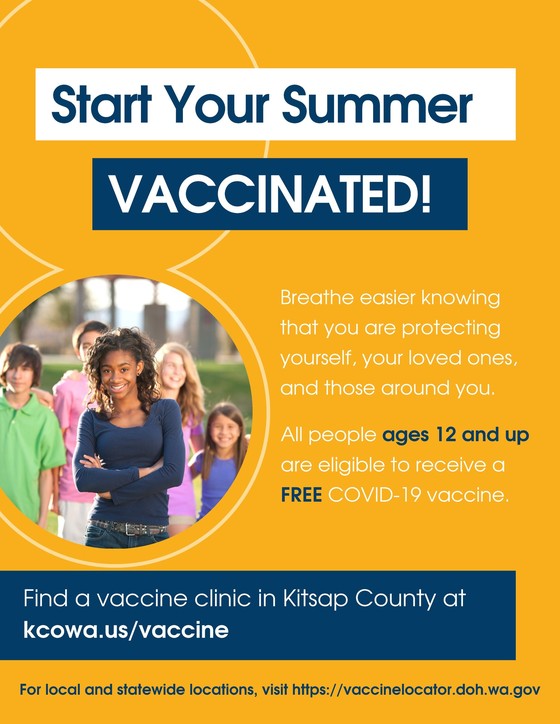 Start Your Summer

VACCINATED!

Breathe easier knowing that you are protecting yourself, your loved ones, and those around you.

All people ages 12 and up are eligible to receive a FREE COVID-19 vaccine.

Find a vaccine clinic in Kitsap County at kcowa.us/vaccine

For local and statewide locations, visit https://vaccinelocator.doh.wa.gov